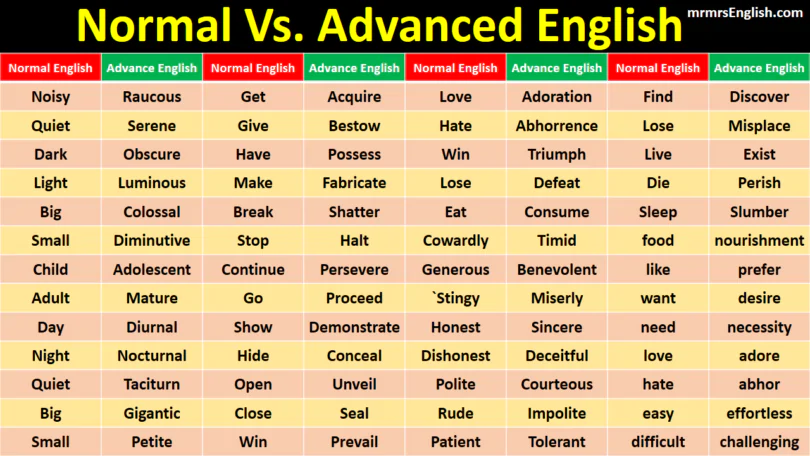 Normal Vs. Advanced English

mrmrsEnglish.com

| Normal English | Advance English | Normal English | Advance English | Normal English | Advance English | Normal English | Advance English |
|---|---|---|---|---|---|---|---|
| Noisy | Raucous | Get | Acquire | Love | Adoration | Find | Discover |
| Quiet | Serene | Give | Bestow | Hate | Abhorrence | Lose | Misplace |
| Dark | Obscure | Have | Possess | Win | Triumph | Live | Exist |
| Light | Luminous | Make | Fabricate | Lose | Defeat | Die | Perish |
| Big | Colossal | Break | Shatter | Eat | Consume | Sleep | Slumber |
| Small | Diminutive | Stop | Halt | Cowardly | Timid | food | nourishment |
| Child | Adolescent | Continue | Persevere | Generous | Benevolent | like | prefer |
| Adult | Mature | Go | Proceed | `Stingy | Miserly | want | desire |
| Day | Diurnal | Show | Demonstrate | Honest | Sincere | need | necessity |
| Night | Nocturnal | Hide | Conceal | Dishonest | Deceitful | love | adore |
| Quiet | Taciturn | Open | Unveil | Polite | Courteous | hate | abhor |
| Big | Gigantic | Close | Seal | Rude | Impolite | easy | effortless |
| Small | Petite | Win | Prevail | Patient | Tolerant | difficult | challenging |